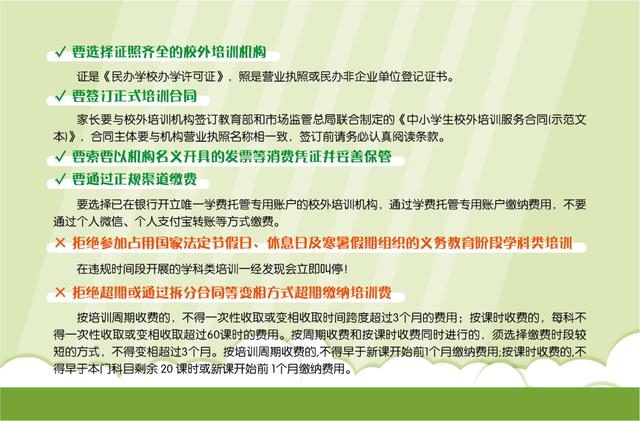 ✓ 要选择证照齐全的校外培训机构

证是《民办学校办学许可证》，照是营业执照或民办非企业单位登记证书。

✓ 要签订正式培训合同

家长要与校外培训机构签订教育部和市场监管总局联合制定的《中小学生校外培训服务合同(示范文本)》，合同主体要与机构营业执照名称相一致，签订前请务必认真阅读条款。

✓ 要索要以机构名义开具的发票等消费凭证并妥善保管

✓ 要通过正规渠道缴费

要选择已在银行开立唯一学费托管专用账户的校外培训机构，通过学费托管专用账户缴纳费用，不要通过个人微信、个人支付宝转账等方式缴费。

✕ 拒绝参加占用国家法定节假日、休息日及寒暑假期组织的义务教育阶段学科类培训

在违规时间段开展的学科类培训一经发现会立即叫停!

✕ 拒绝超期或通过拆分合同等变相方式超期缴纳培训费

按培训周期收费的，不得一次性收取或变相收取时间跨度超过3个月的费用；按课时收费的，每科不得一次性收取或变相收取超过60课时的费用。按周期收费和按课时收费同时进行的，须选择缴费时段较短的方式，不得变相超过3个月。按培训周期收费的,不得早于新课开始前1个月缴纳费用;按课时收费的,不得早于本门科目剩余 20 课时或新课开始前 1个月缴纳费用。